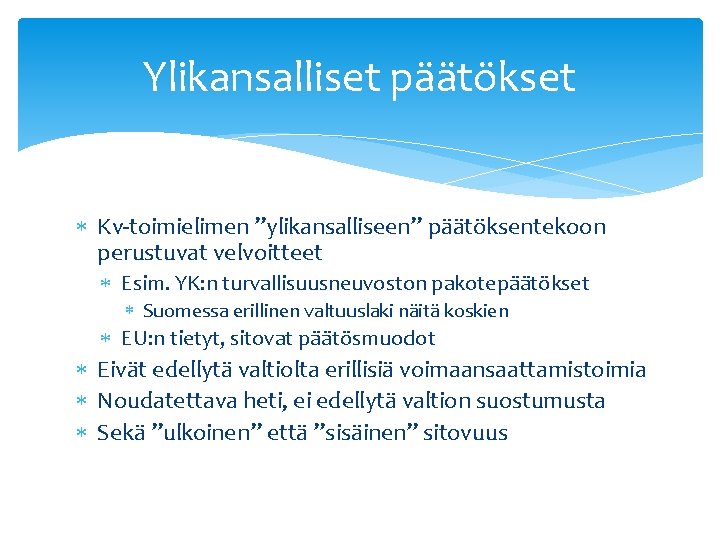 Ylikansalliset päätökset

* Kv-toimielimen ”ylikansalliseen” päätöksentekoon perustuvat velvoitteet
  * Esim. YK:n turvallisuusneuvoston pakotepäätökset
    * Suomessa erillinen valtuuslaki näitä koskien
  * EU:n tietyt, sitovat päätösmuodot
* Eivät edellytä valtiolta erillisiä voimaansaattamistoimia
* Noudatettava heti, ei edellytä valtion suostumusta
* Sekä ”ulkoinen” että ”sisäinen” sitovuus